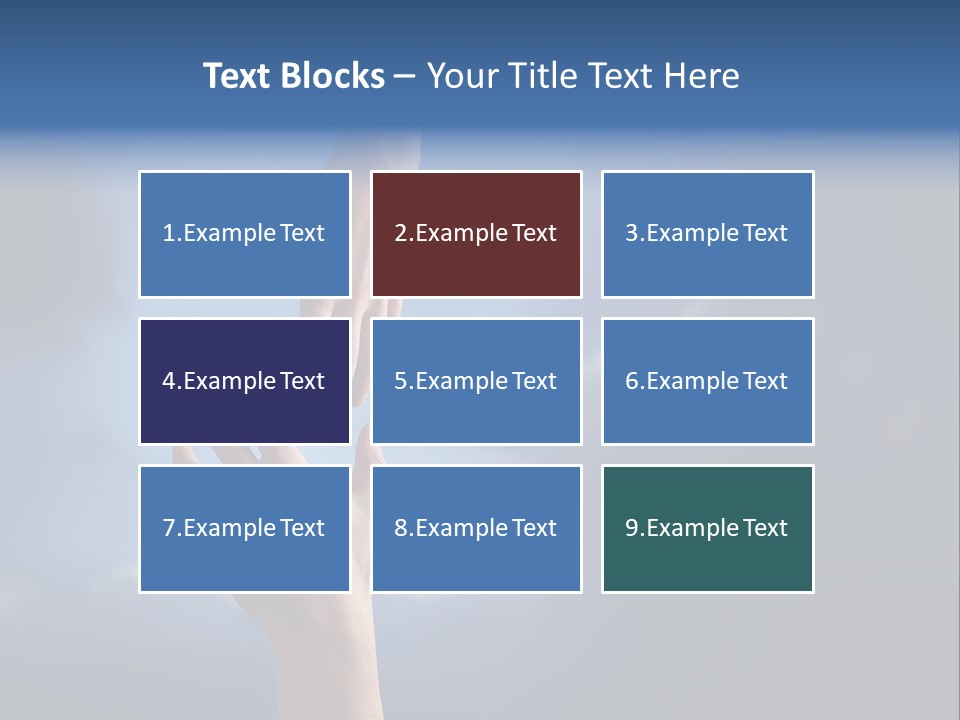 Text Blocks – Your Title Text Here

1.Example Text

2.Example Text

3.Example Text

4.Example Text

5.Example Text

6.Example Text

7.Example Text

8.Example Text

9.Example Text